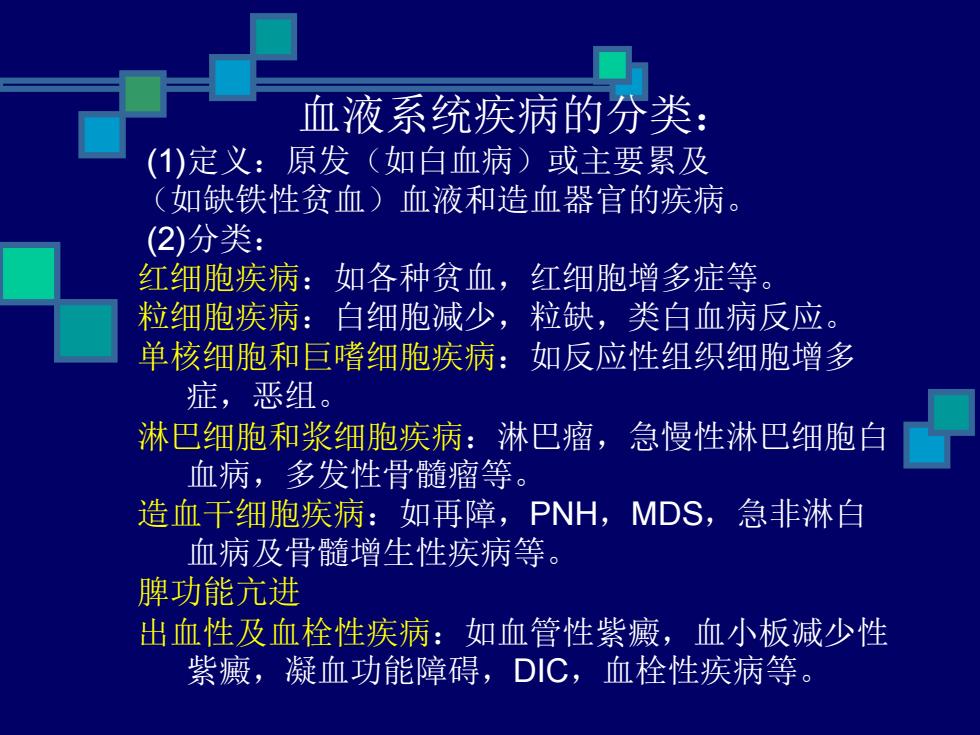 血液系统疾病的分类：

(1)定义：原发（如白血病）或主要累及（如缺铁性贫血）血液和造血器官的疾病。

(2)分类：

红细胞疾病：如各种贫血，红细胞增多症等。

粒细胞疾病：白细胞减少，粒缺，类白血病反应。

单核细胞和巨嗜细胞疾病：如反应性组织细胞增多症，恶组。

淋巴细胞和浆细胞疾病：淋巴瘤，急慢性淋巴细胞白血病，多发性骨髓瘤等。

造血干细胞疾病：如再障，PNH，MDS，急非淋白血病及骨髓增生性疾病等。

脾功能亢进

出血性及血栓性疾病：如血管性紫癜，血小板减少性紫癜，凝血功能障碍，DIC，血栓性疾病等。